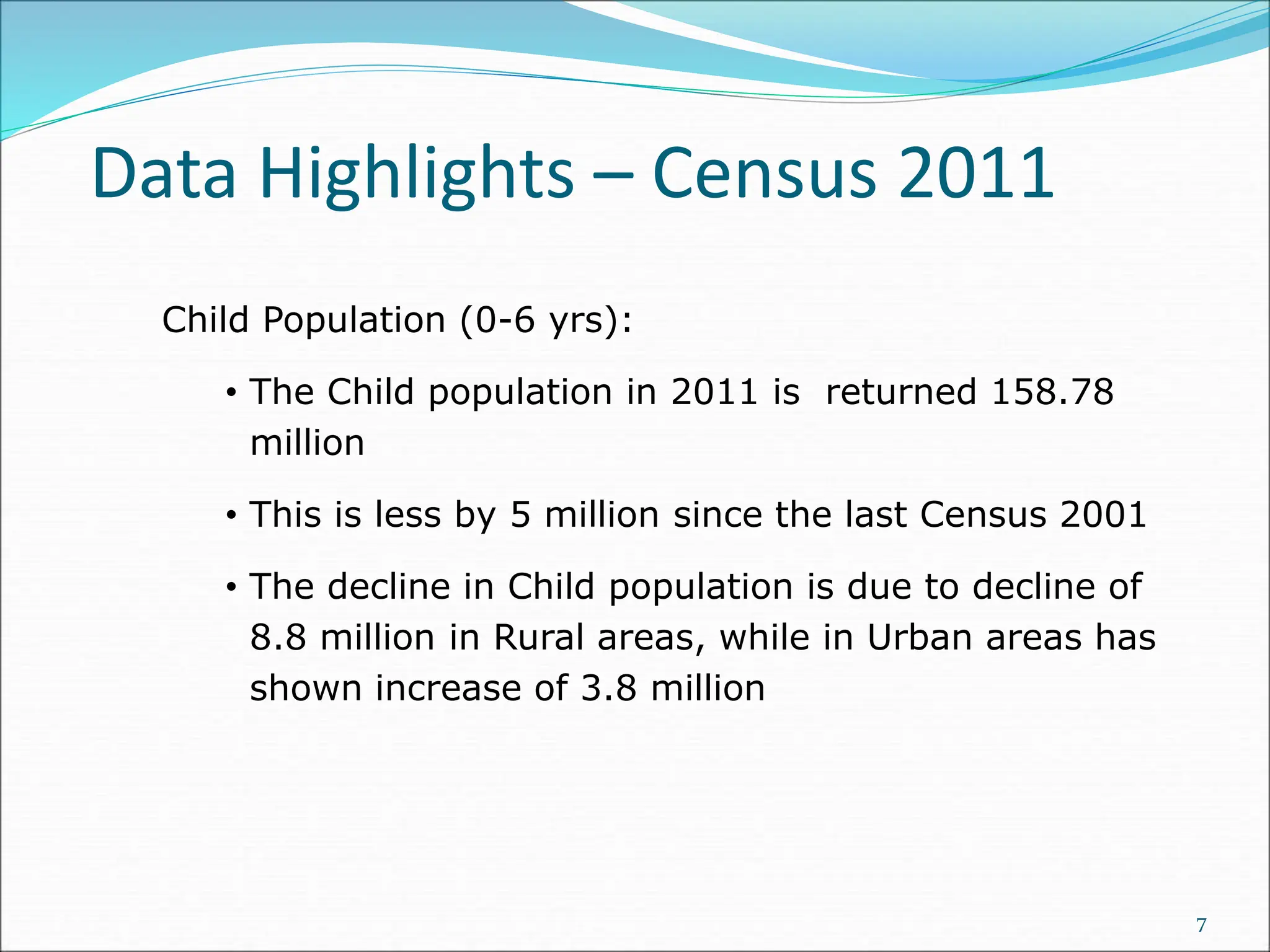 Data Highlights – Census 2011

Child Population (0-6 yrs):

• The Child population in 2011 is returned 158.78 million

• This is less by 5 million since the last Census 2001

• The decline in Child population is due to decline of 8.8 million in Rural areas, while in Urban areas has shown increase of 3.8 million

7